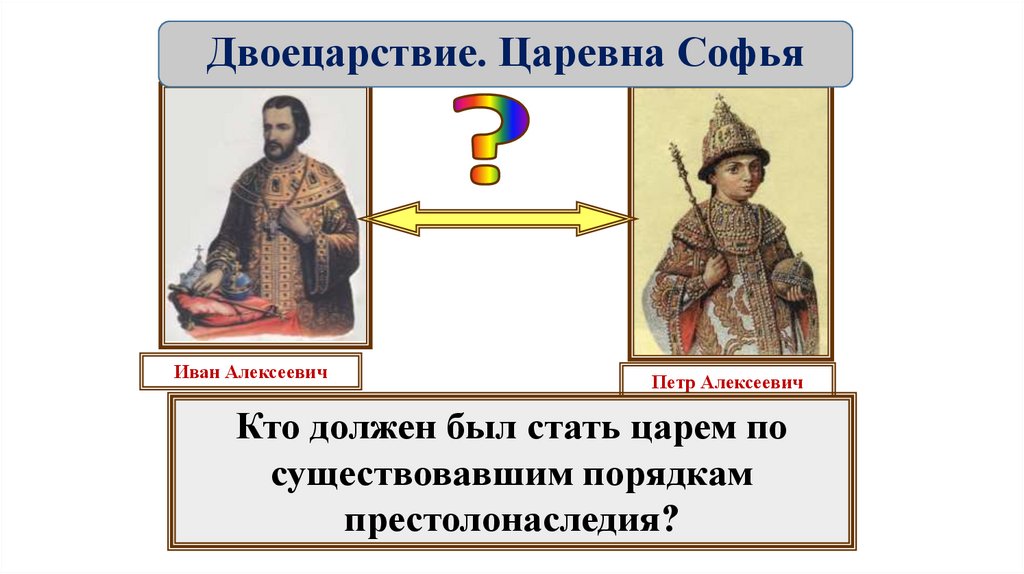 Двоецарствие. Царевна Софья

?

Иван Алексеевич

Петр Алексеевич

Кто должен был стать царем по существовавшим порядкам престолонаследия?